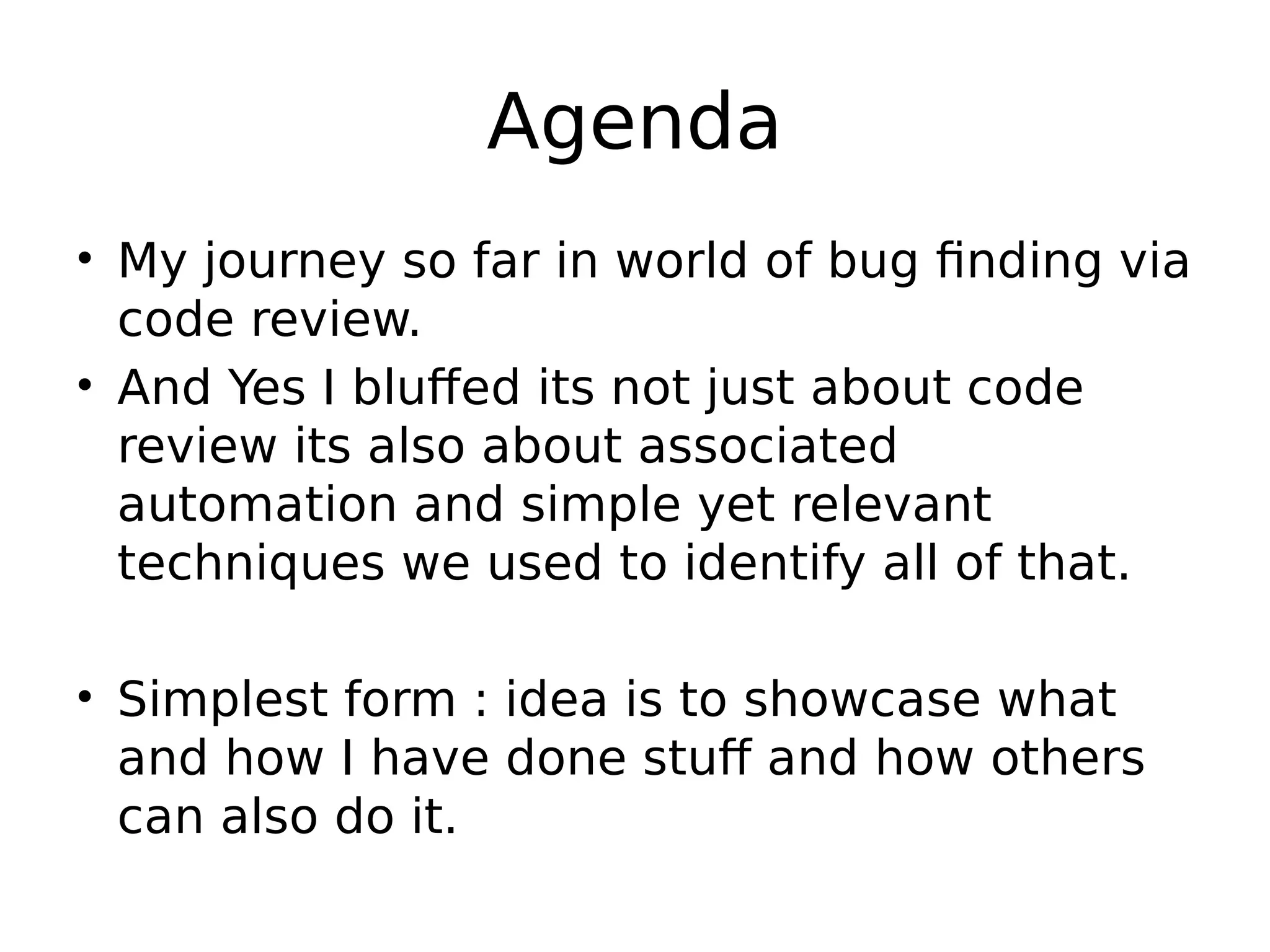 Agenda

• My journey so far in world of bug finding via code review.

• And Yes I bluffed its not just about code review its also about associated automation and simple yet relevant techniques we used to identify all of that.

• Simplest form : idea is to showcase what and how I have done stuff and how others can also do it.